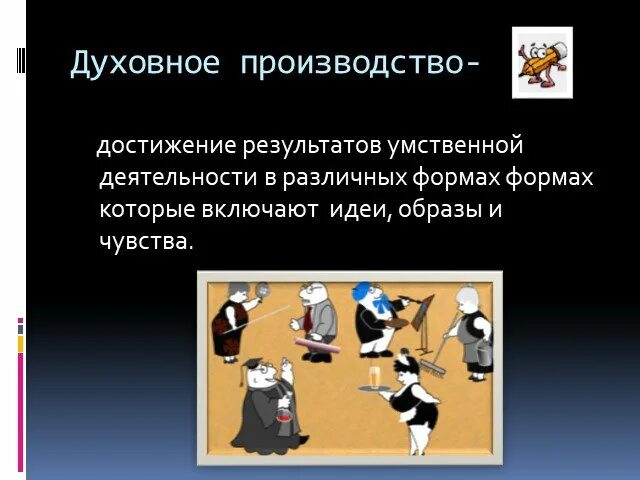 Духовное производство-

достижение результатов умственной деятельности в различных формах формах которые включают идеи, образы и чувства.